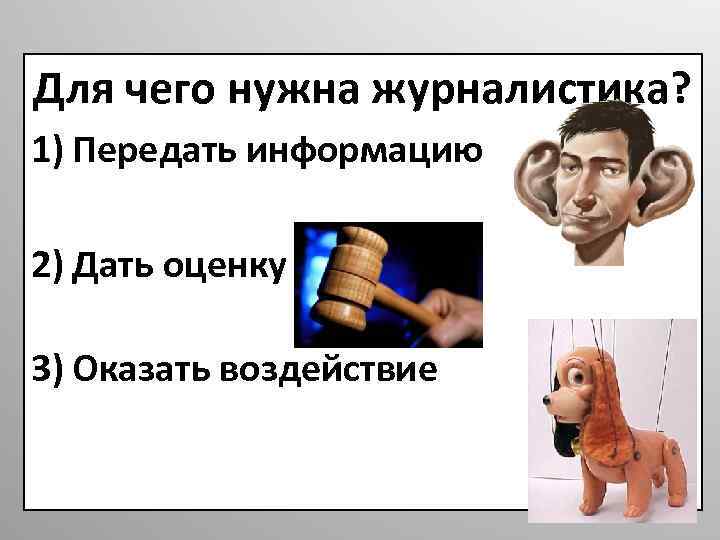 Для чего нужна журналистика?

1) Передать информацию

2) Дать оценку

3) Оказать воздействие